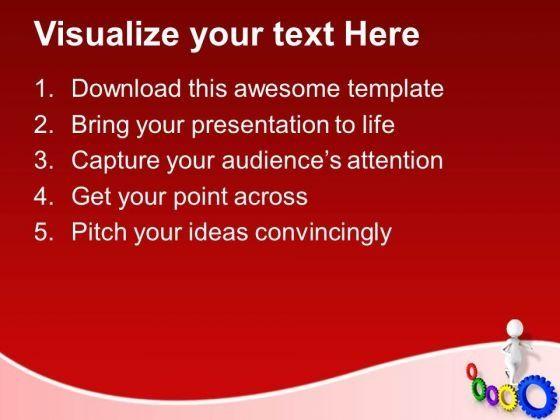 Visualize your text Here

1. Download this awesome template
2. Bring your presentation to life
3. Capture your audience's attention
4. Get your point across
5. Pitch your ideas convincingly